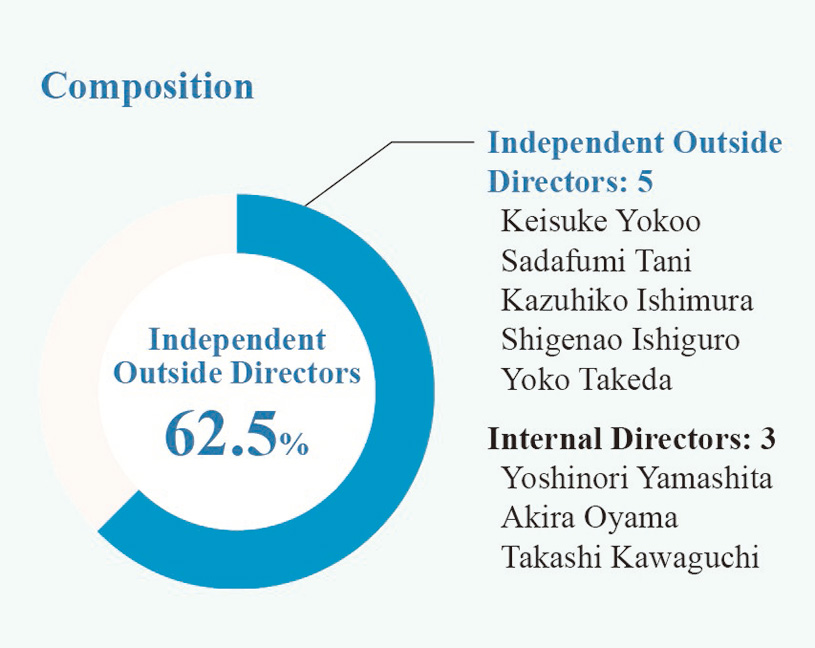 Composition

Independent Outside Directors 62.5%

Independent Outside Directors: 5
Keisuke Yokoo
Sadafumi Tani
Kazuhiko Ishimura
Shigenao Ishiguro
Yoko Takeda

Internal Directors: 3
Yoshinori Yamashita
Akira Oyama
Takashi Kawaguchi